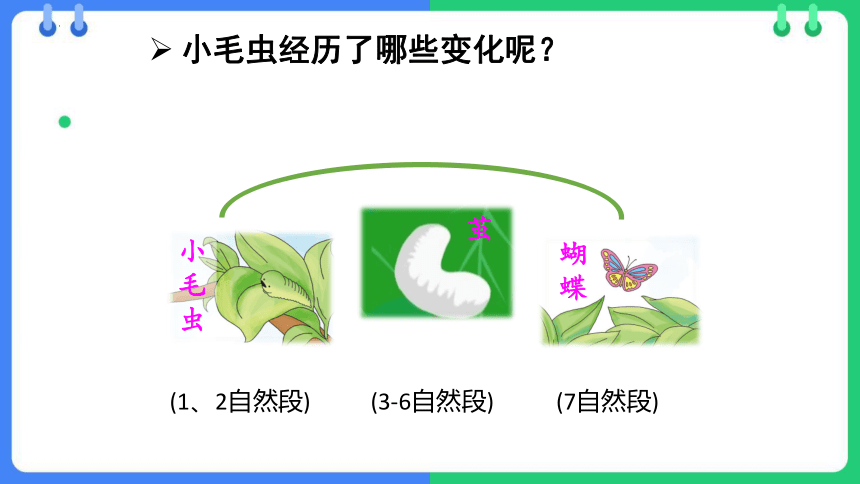 ➢ 小毛虫经历了哪些变化呢？

小毛虫

茧

蝴蝶

(1、2自然段)

(3-6自然段)

(7自然段)